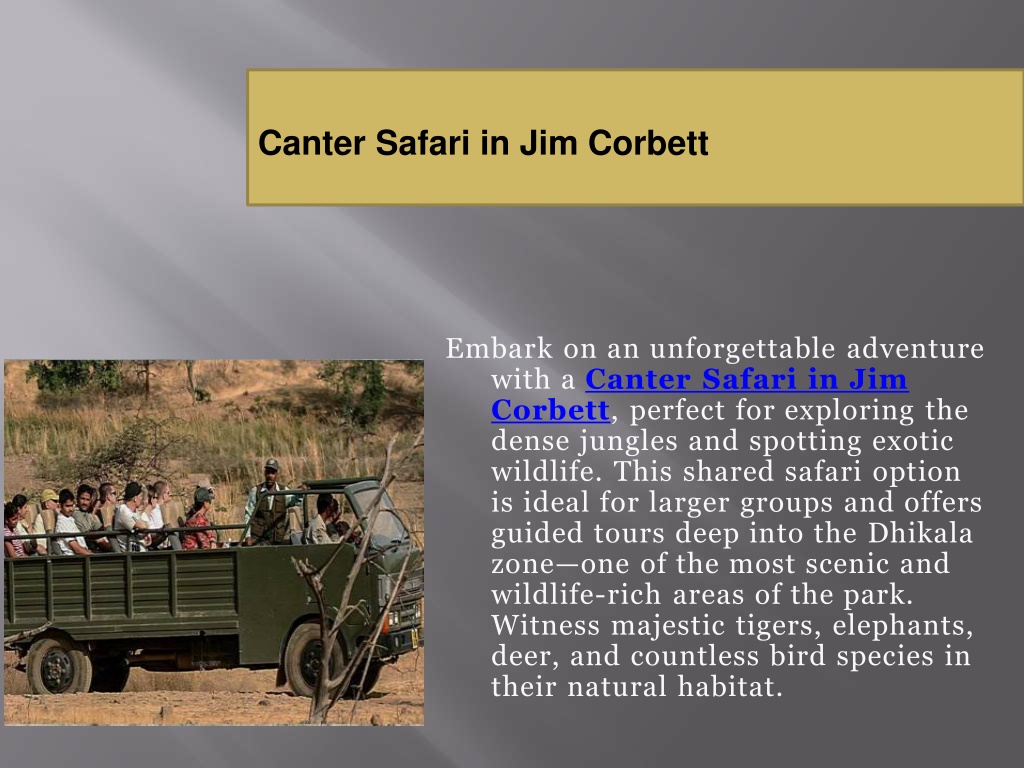 Canter Safari in Jim Corbett

Embark on an unforgettable adventure with a Canter Safari in Jim Corbett, perfect for exploring the dense jungles and spotting exotic wildlife. This shared safari option is ideal for larger groups and offers guided tours deep into the Dhikala zone—one of the most scenic and wildlife-rich areas of the park. Witness majestic tigers, elephants, deer, and countless bird species in their natural habitat.